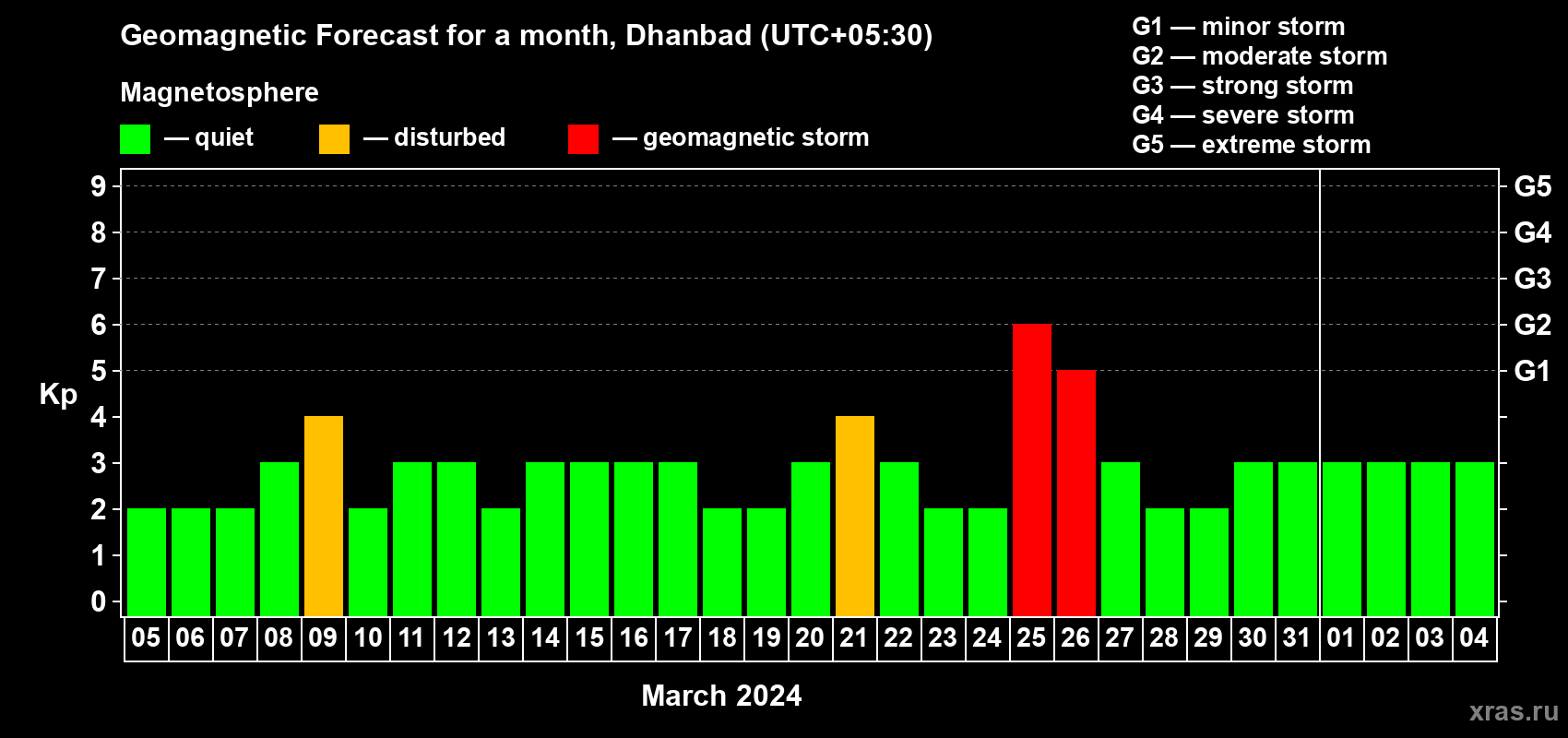 Geomagnetic Forecast for a month, Dhanbad (UTC+05:30)

Magnetosphere

— quiet — disturbed — geomagnetic storm

G1 — minor storm
G2 — moderate storm
G3 — strong storm
G4 — severe storm
G5 — extreme storm

Kp

9
8
7
6
5
4
3
2
1
0

G5
G4
G3
G2
G1

05 06 07 08 09 10 11 12 13 14 15 16 17 18 19 20 21 22 23 24 25 26 27 28 29 30 31 01 02 03 04

March 2024

xras.ru